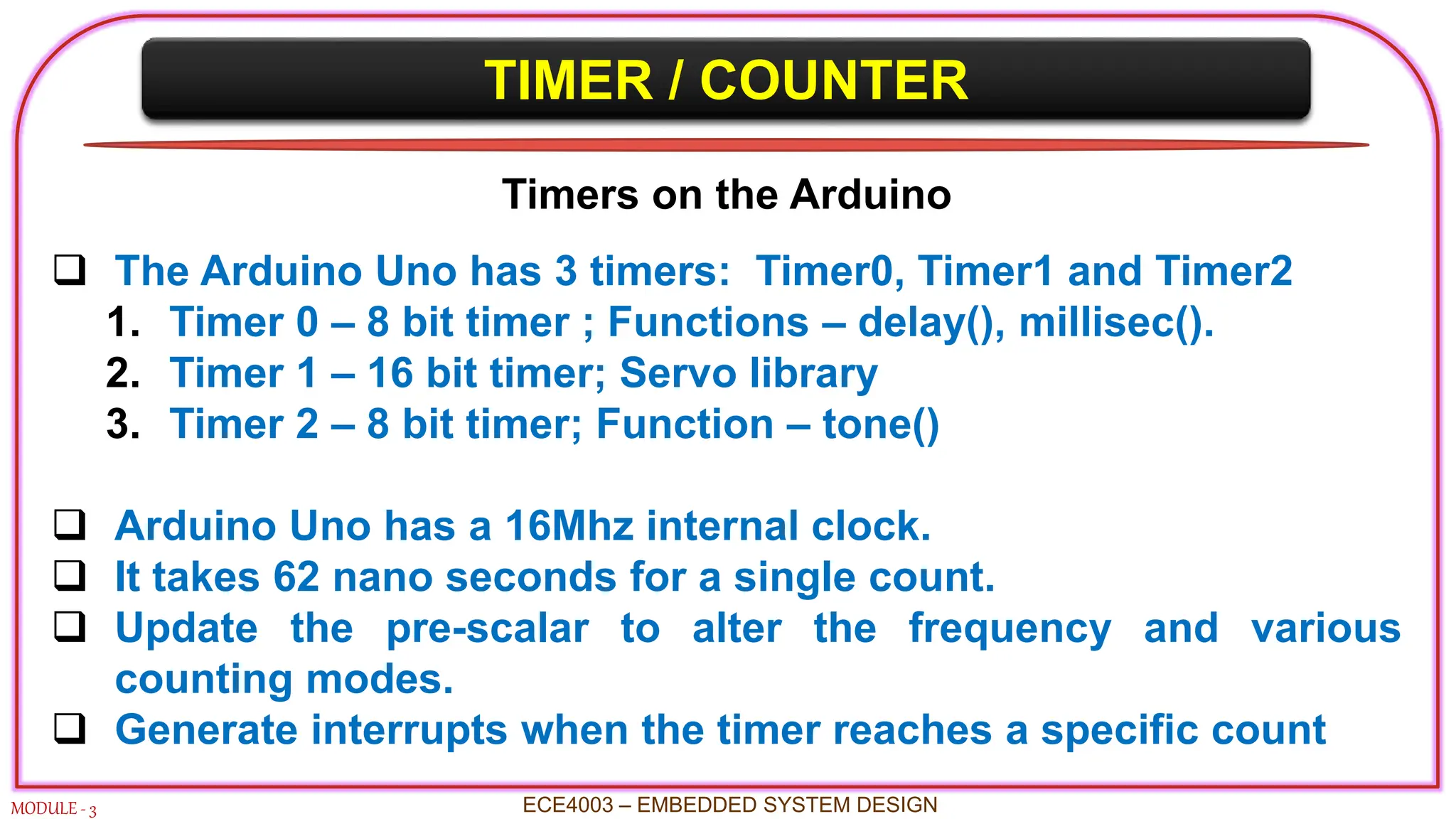 TIMER / COUNTER

Timers on the Arduino

❑ The Arduino Uno has 3 timers: Timer0, Timer1 and Timer2

1. Timer 0 – 8 bit timer ; Functions – delay(), millisec().
2. Timer 1 – 16 bit timer; Servo library
3. Timer 2 – 8 bit timer; Function – tone()

❑ Arduino Uno has a 16Mhz internal clock.
❑ It takes 62 nano seconds for a single count.
❑ Update the pre-scalar to alter the frequency and various counting modes.
❑ Generate interrupts when the timer reaches a specific count

MODULE - 3

ECE4003 – EMBEDDED SYSTEM DESIGN